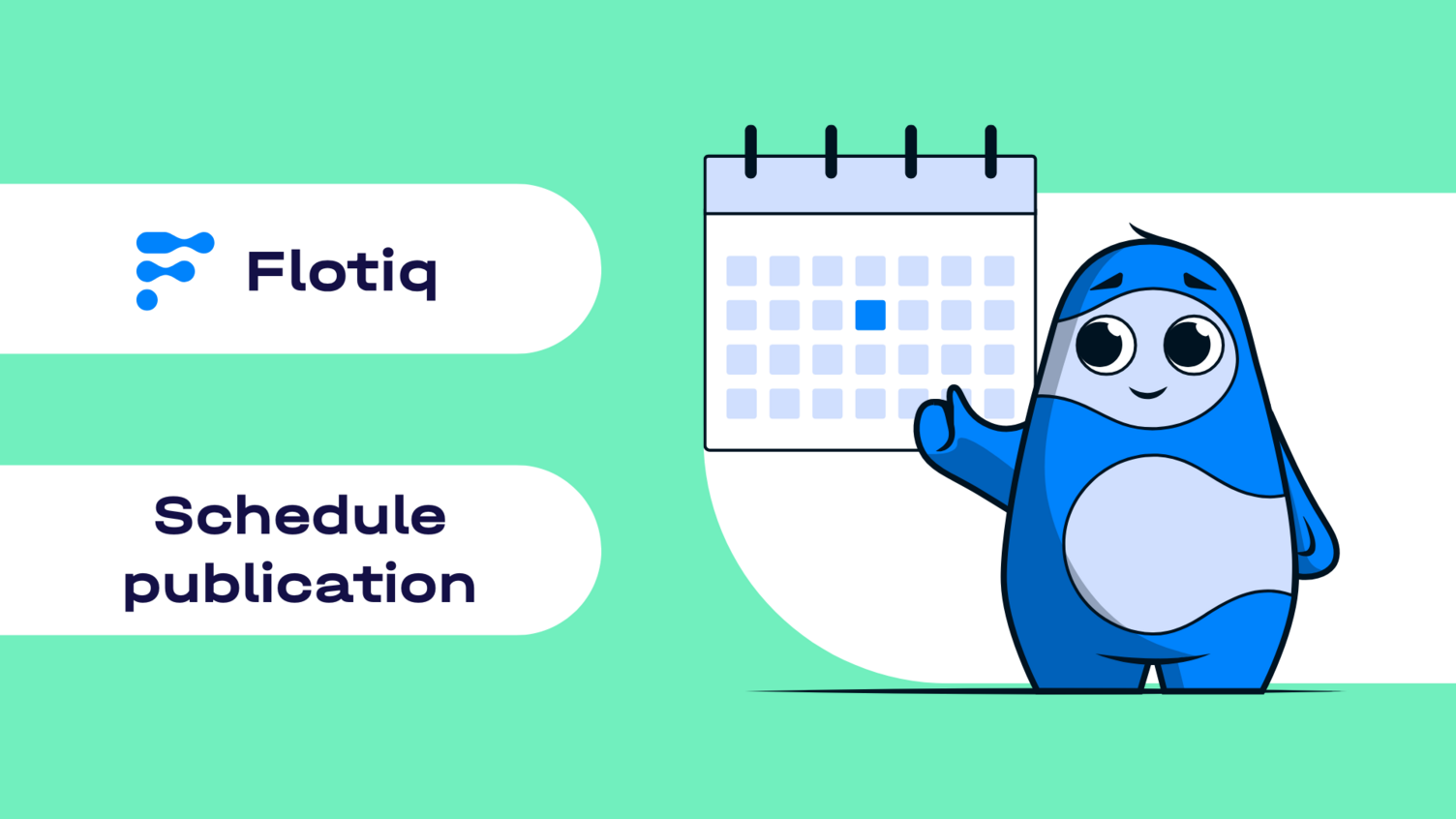 Flotiq

Schedule publication